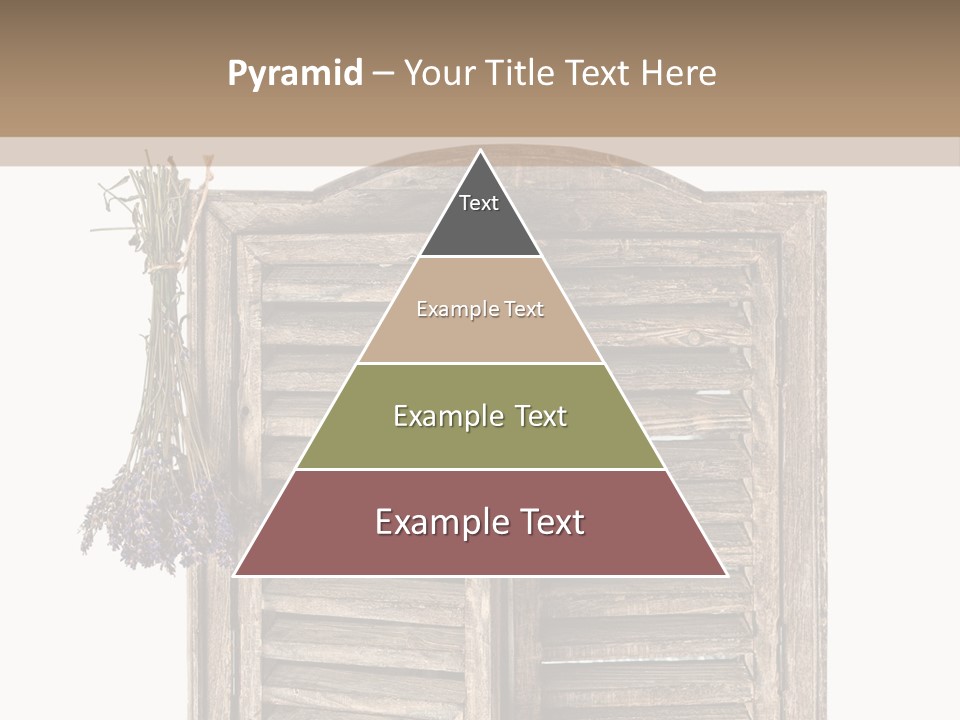 Pyramid – Your Title Text Here

Text

Example Text

Example Text

Example Text